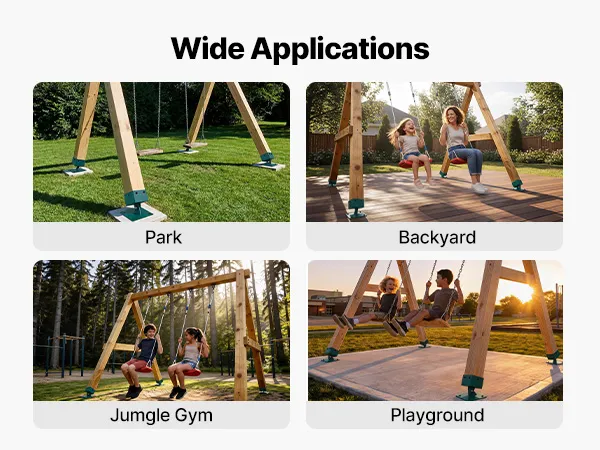 Wide Applications

Park

Backyard

Jumgle Gym

Playground